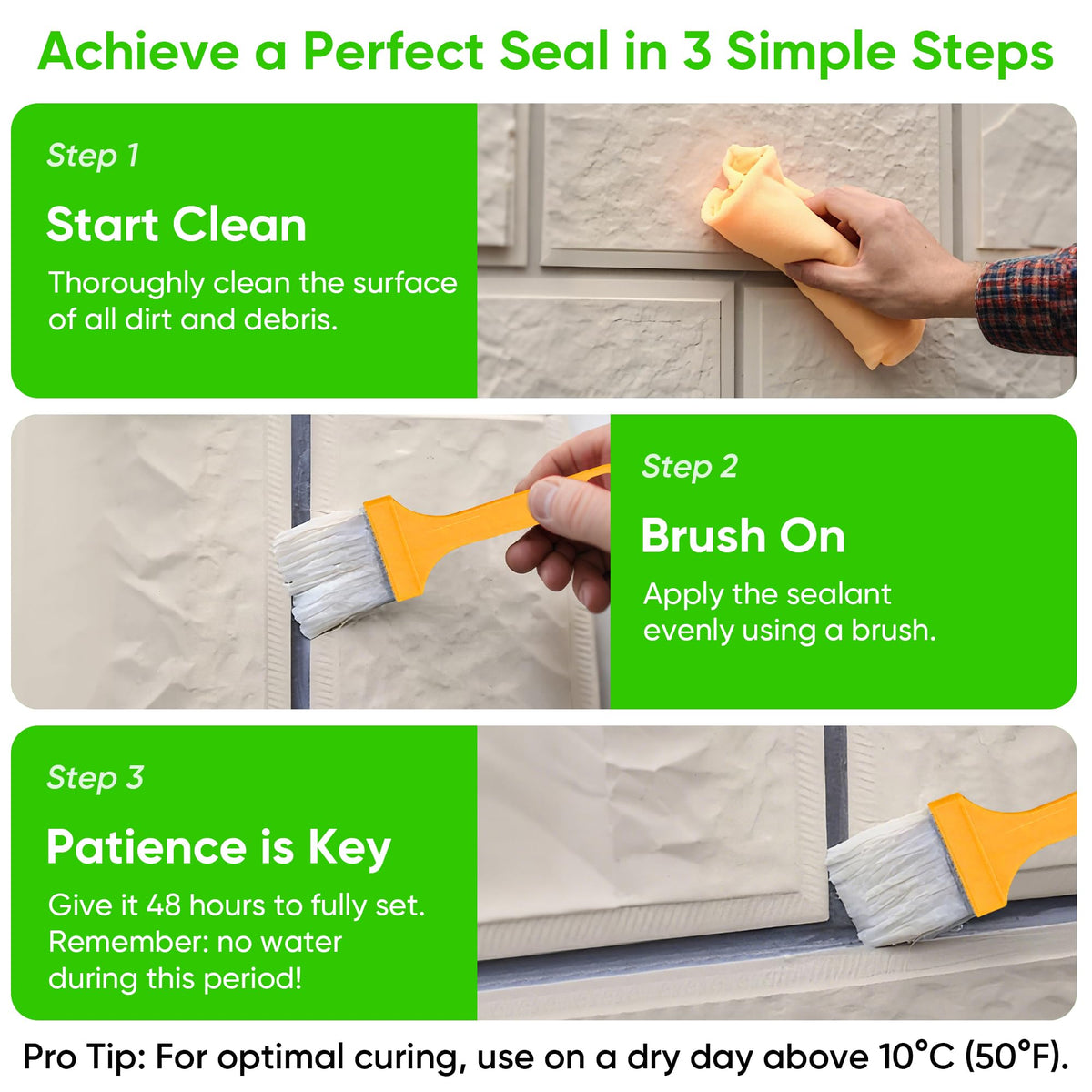 Achieve a Perfect Seal in 3 Simple Steps

Step 1

Start Clean

Thoroughly clean the surface of all dirt and debris.

Step 2

Brush On

Apply the sealant evenly using a brush.

Step 3

Patience is Key

Give it 48 hours to fully set. Remember: no water during this period!

Pro Tip: For optimal curing, use on a dry day above 10°C (50°F).